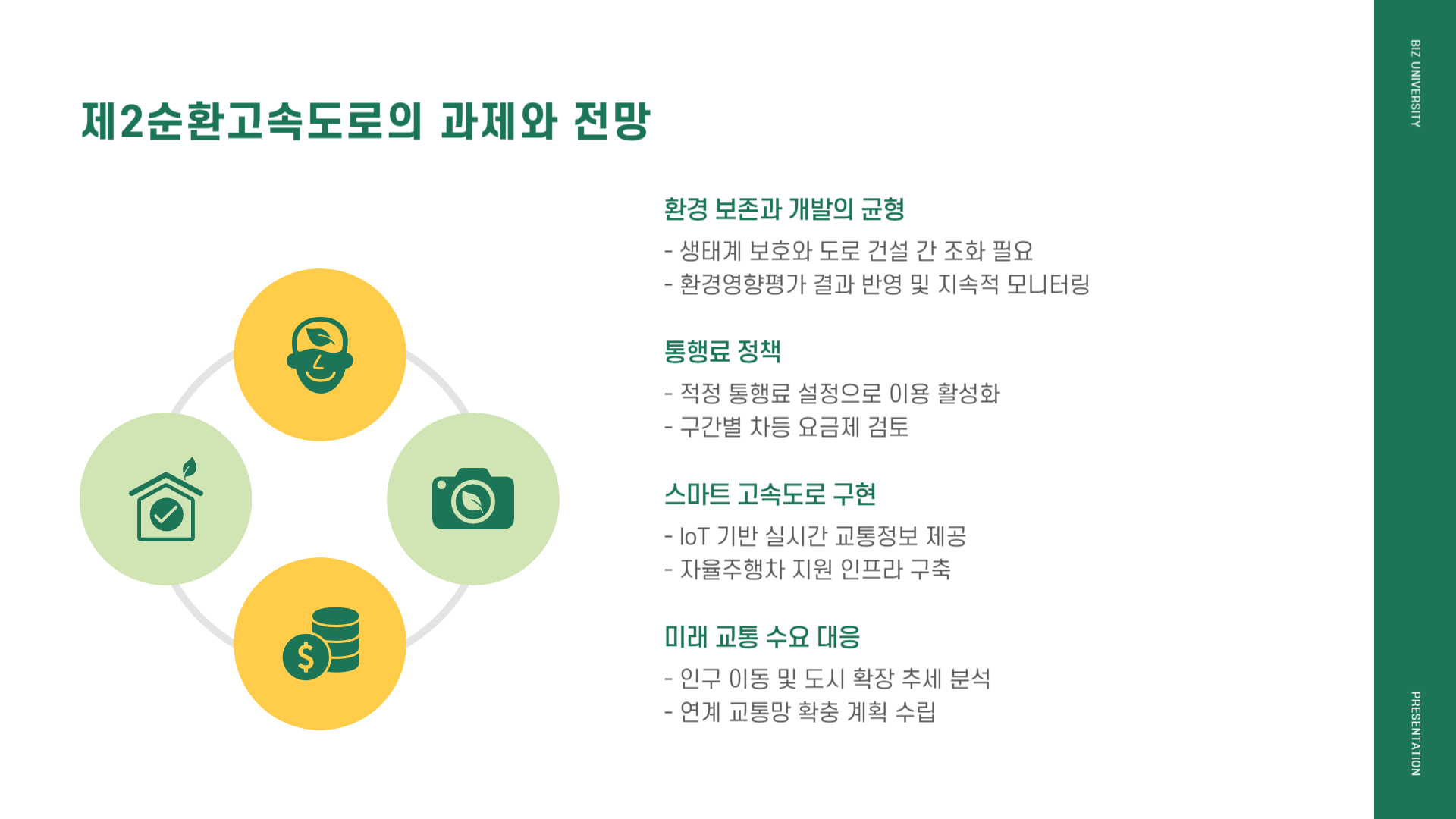 제2순환고속도로의 과제와 전망

환경 보존과 개발의 균형

- 생태계 보호와 도로 건설 간 조화 필요
- 환경영향평가 결과 반영 및 지속적 모니터링

통행료 정책

- 적정 통행료 설정으로 이용 활성화
- 구간별 차등 요금제 검토

스마트 고속도로 구현

- IoT 기반 실시간 교통정보 제공
- 자율주행차 지원 인프라 구축

미래 교통 수요 대응

- 인구 이동 및 도시 확장 추세 분석
- 연계 교통망 확충 계획 수립

BIZ UNIVERSITY

PRESENTATION